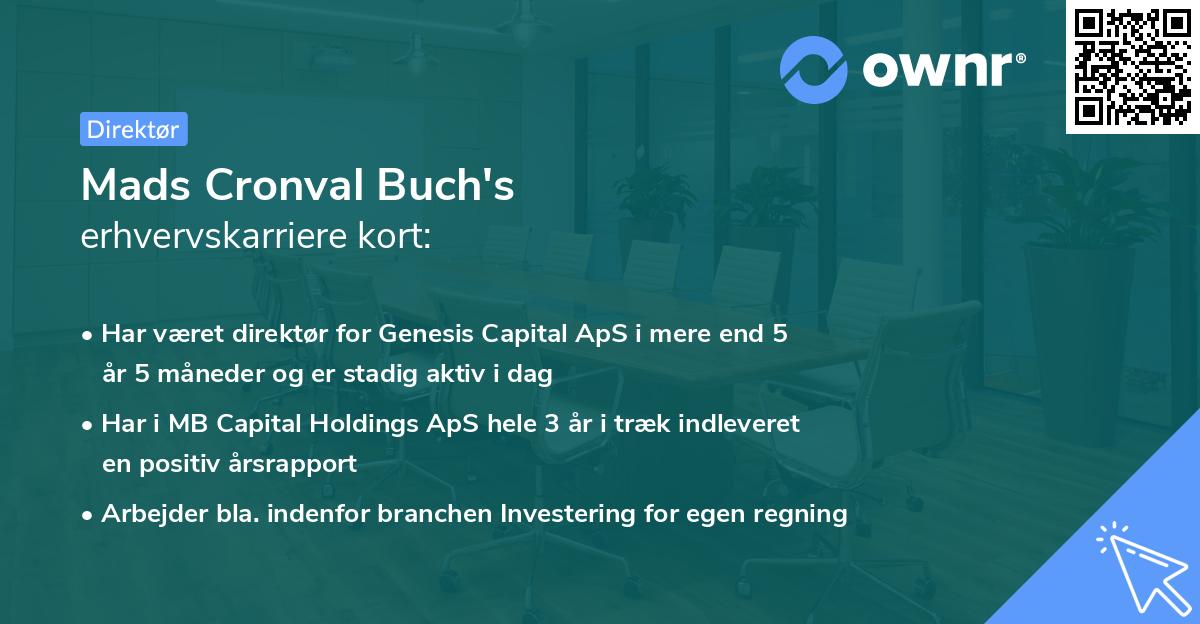 ownr®

Direktør

Mads Cronval Buch's
erhvervskarriere kort:

• Har været direktør for Genesis Capital ApS i mere end 5 år 5 måneder og er stadig aktiv i dag

• Har i MB Capital Holdings ApS hele 3 år i træk indleveret en positiv årsrapport

• Arbejder bla. indenfor branchen Investering for egen regning